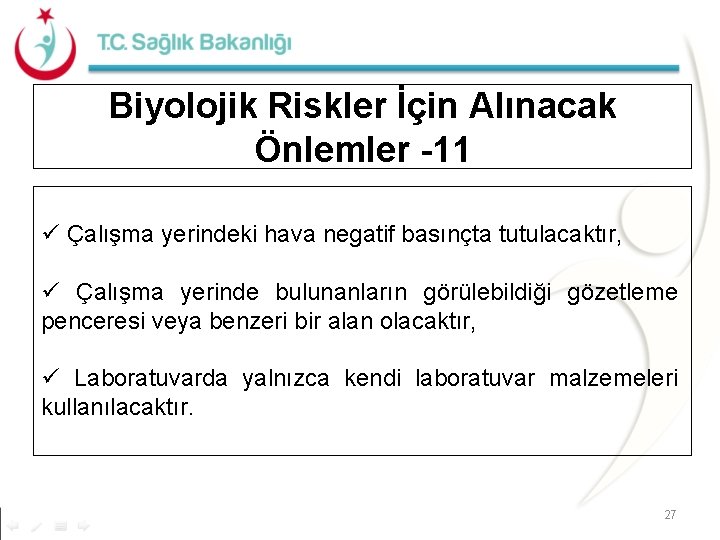 T.C. Sağlık Bakanlığı

Biyolojik Riskler İçin Alınacak Önlemler -11

✓ Çalışma yerindeki hava negatif basınçta tutulacaktır,

✓ Çalışma yerinde bulunanların görülebildiği gözetleme penceresi veya benzeri bir alan olacaktır,

✓ Laboratuvarda yalnızca kendi laboratuvar malzemeleri kullanılacaktır.

27